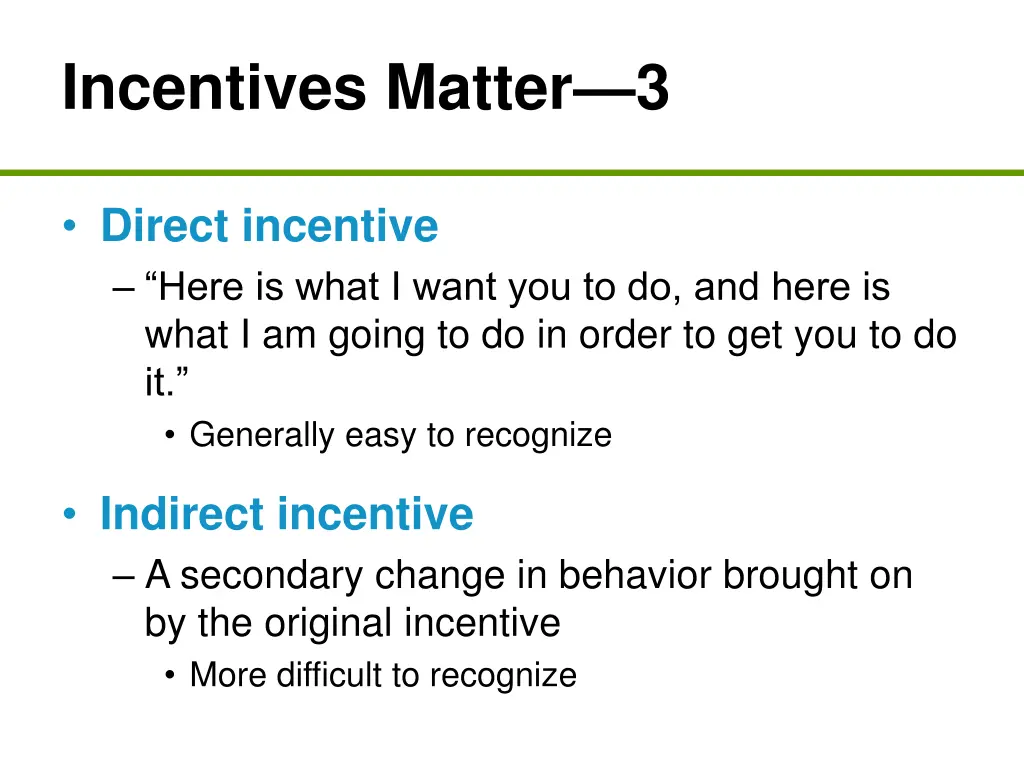 Incentives Matter—3

• Direct incentive
– “Here is what I want you to do, and here is what I am going to do in order to get you to do it.”
• Generally easy to recognize

• Indirect incentive
– A secondary change in behavior brought on by the original incentive
• More difficult to recognize